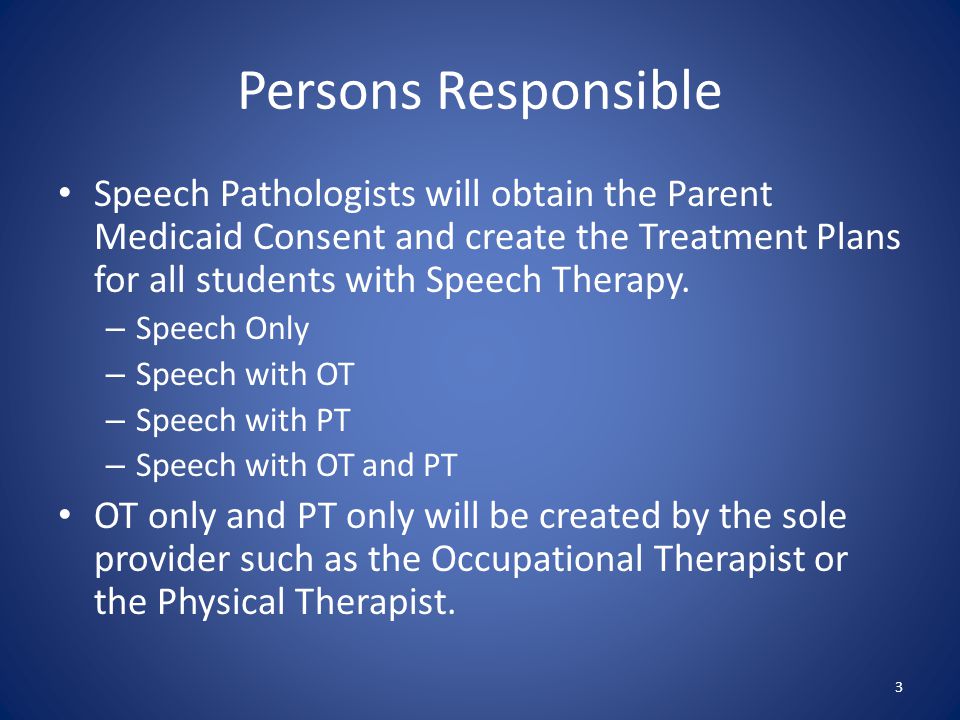 Persons Responsible

• Speech Pathologists will obtain the Parent Medicaid Consent and create the Treatment Plans for all students with Speech Therapy.
 – Speech Only
 – Speech with OT
 – Speech with PT
 – Speech with OT and PT
• OT only and PT only will be created by the sole provider such as the Occupational Therapist or the Physical Therapist.

3